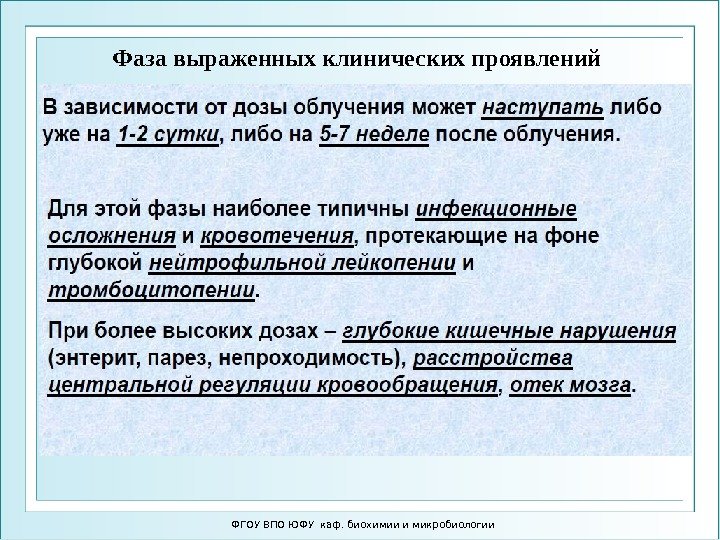 Фаза выраженных клинических проявлений

В зависимости от дозы облучения может наступать либо уже на 1-2 сутки, либо на 5-7 неделе после облучения.

Для этой фазы наиболее типичны инфекционные осложнения и кровотечения, протекающие на фоне глубокой нейтрофильной лейкопении и тромбоцитопении.

При более высоких дозах – глубокие кишечные нарушения (энтерит, парез, непроходимость), расстройства центральной регуляции кровообращения, отек мозга.

ФГОУ ВПО ЮФУ каф. биохимии и микробиологии